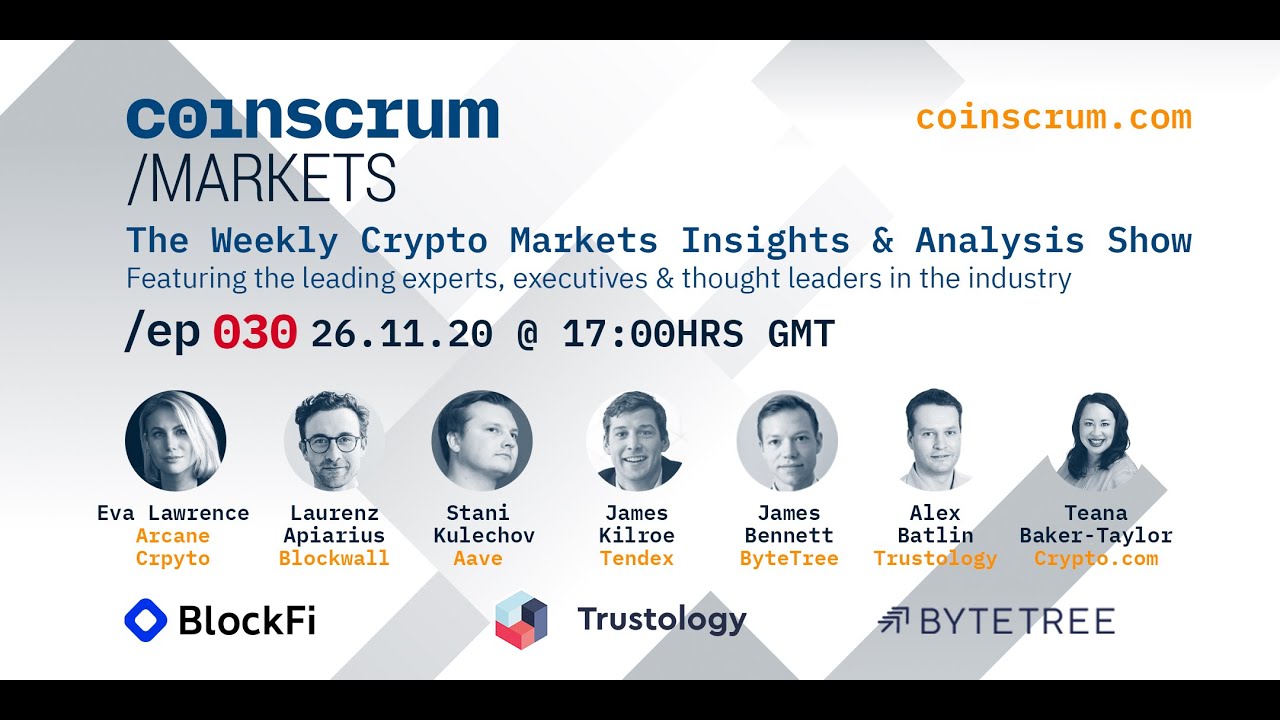 coinscrum
/MARKETS

coinscrum.com

The Weekly Crypto Markets Insights & Analysis Show
Featuring the leading experts, executives & thought leaders in the industry

/ep 030 26.11.20 @ 17:00HRS GMT

Eva Lawrence
Arcane Crpyto

Laurenz Apiarius
Blockwall

Stani Kulechov
Aave

James Kilroe
Tendex

James Bennett
ByteTree

Alex Batlin
Trustology

Teana Baker-Taylor
Crypto.com

BlockFi

Trustology

BYTETREE